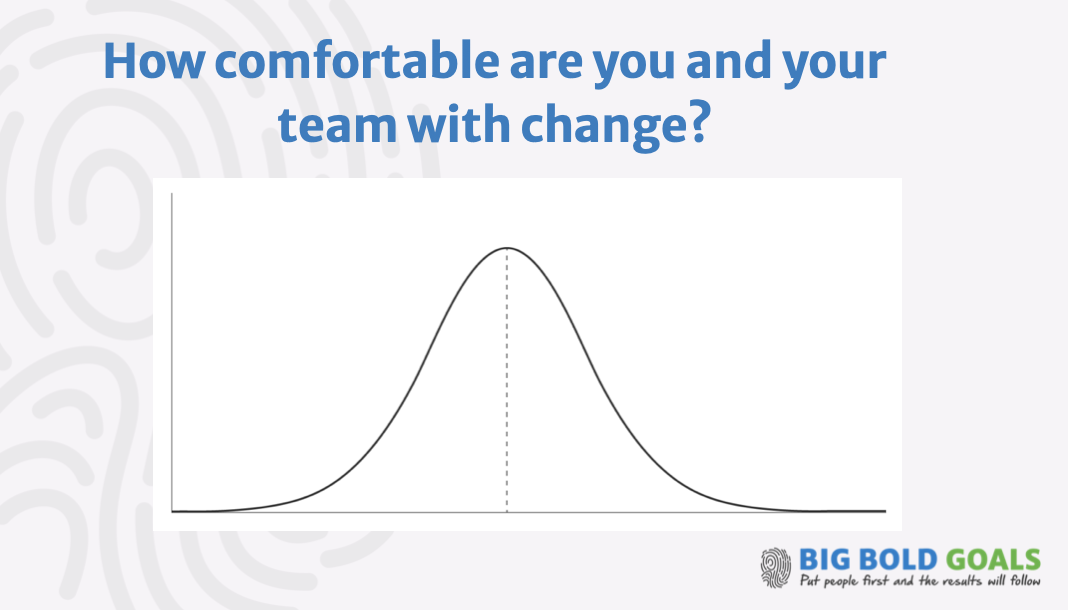 How comfortable are you and your team with change?

BIG BOLD GOALS
Put people first and the results will follow